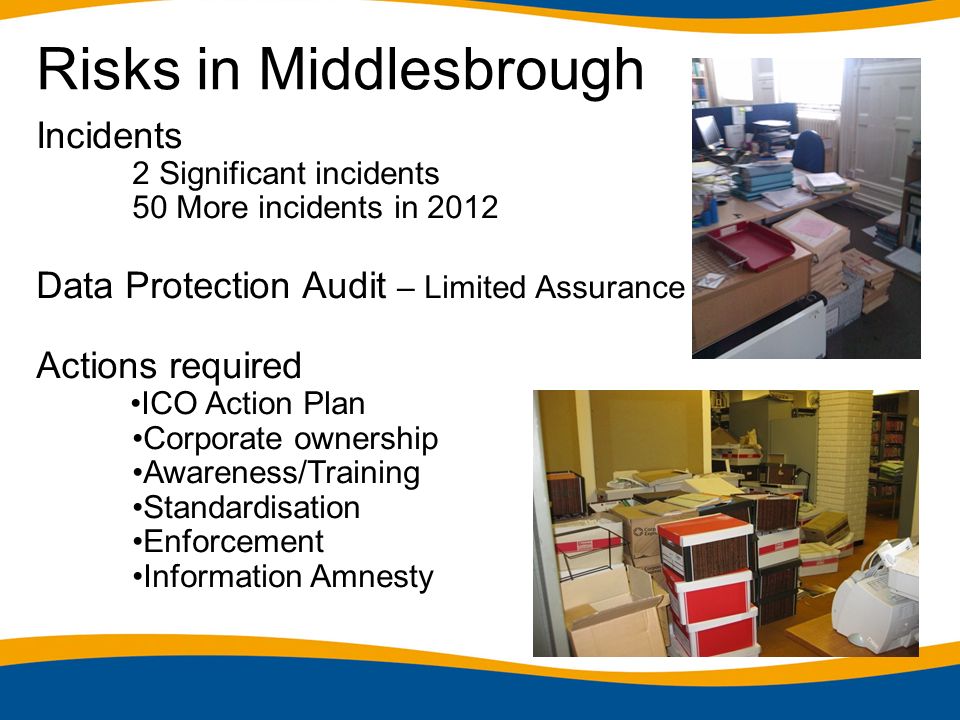 Risks in Middlesbrough

Incidents

2 Significant incidents
50 More incidents in 2012

Data Protection Audit – Limited Assurance

Actions required

•ICO Action Plan
•Corporate ownership
•Awareness/Training
•Standardisation
•Enforcement
•Information Amnesty